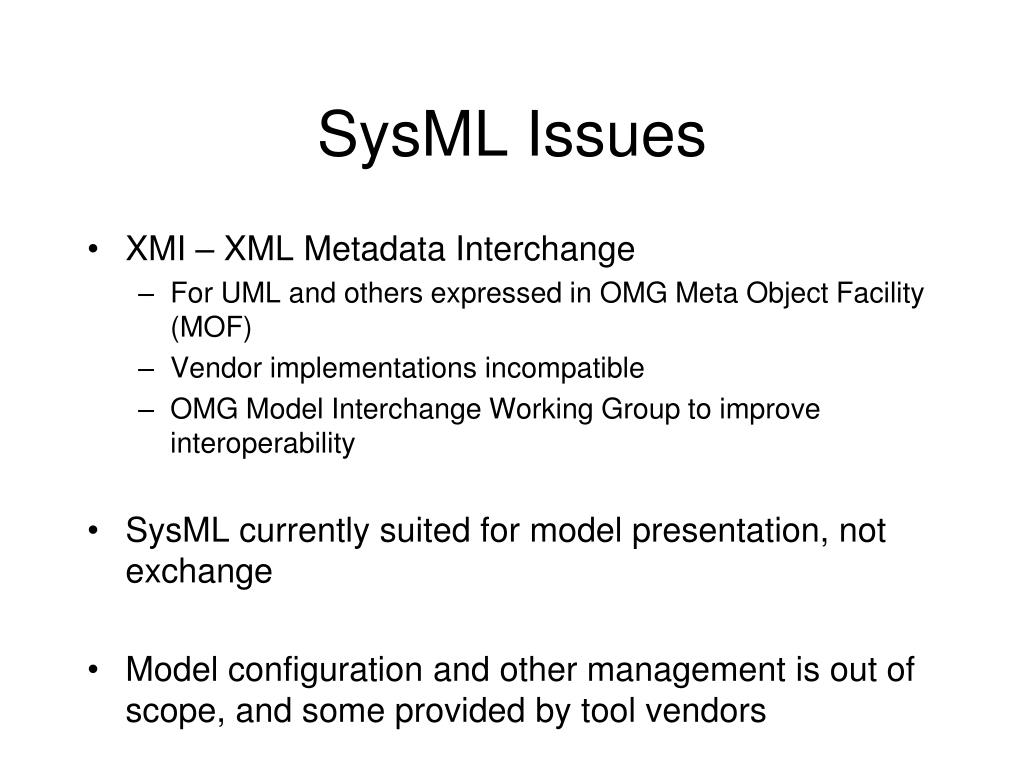 SysML Issues

• XMI – XML Metadata Interchange
– For UML and others expressed in OMG Meta Object Facility (MOF)
– Vendor implementations incompatible
– OMG Model Interchange Working Group to improve interoperability

• SysML currently suited for model presentation, not exchange

• Model configuration and other management is out of scope, and some provided by tool vendors